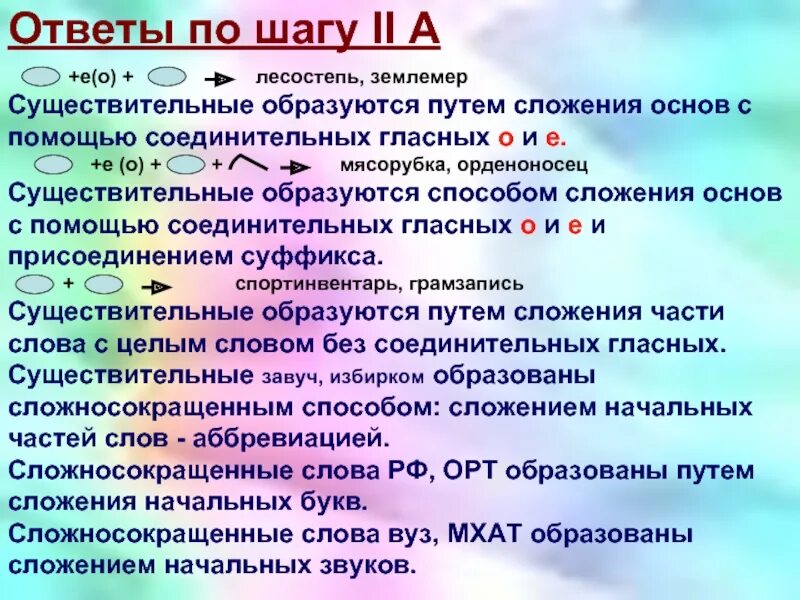 Ответы по шагу II А

+е(о) + лесостепь, землемер

Существительные образуются путем сложения основ с помощью соединительных гласных о и е.

+е (о) + + мясорубка, орденоносец

Существительные образуются способом сложения основ с помощью соединительных гласных о и е и присоединением суффикса.

+ спортинвентарь, грамзапись

Существительные образуются путем сложения части слова с целым словом без соединительных гласных.

Существительные завуч, избирком образованы сложносокращенным способом: сложением начальных частей слов - аббревиацией.

Сложносокращенные слова РФ, ОРТ образованы путем сложения начальных букв.

Сложносокращенные слова вуз, МХАТ образованы сложением начальных звуков.